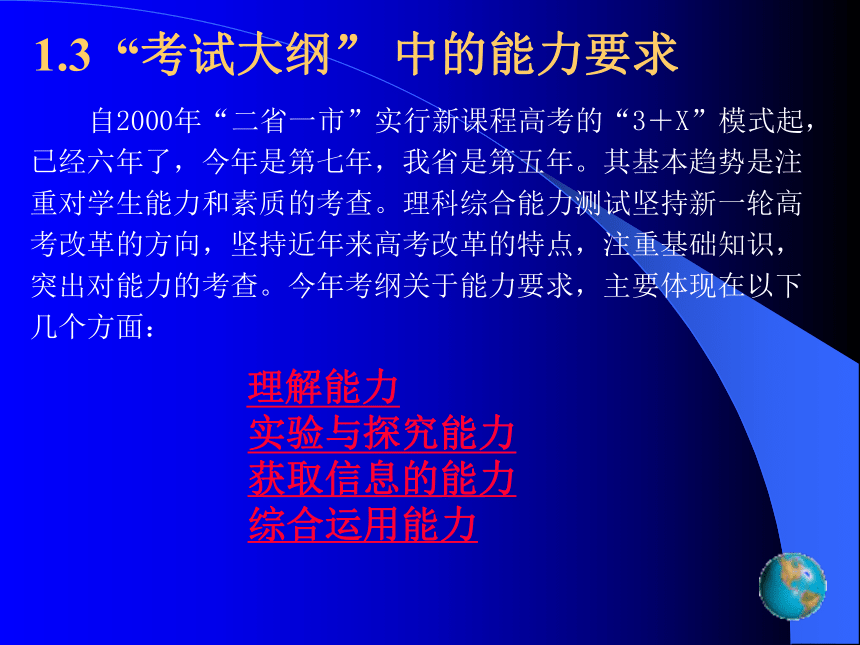 1.3 “考试大纲” 中的能力要求

自2000年“二省一市”实行新课程高考的“3＋X”模式起，已经六年了，今年是第七年，我省是第五年。其基本趋势是注重对学生能力和素质的考查。理科综合能力测试坚持新一轮高考改革的方向，坚持近年来高考改革的特点，注重基础知识，突出对能力的考查。今年考纲关于能力要求，主要体现在以下几个方面：

理解能力
实验与探究能力
获取信息的能力
综合运用能力